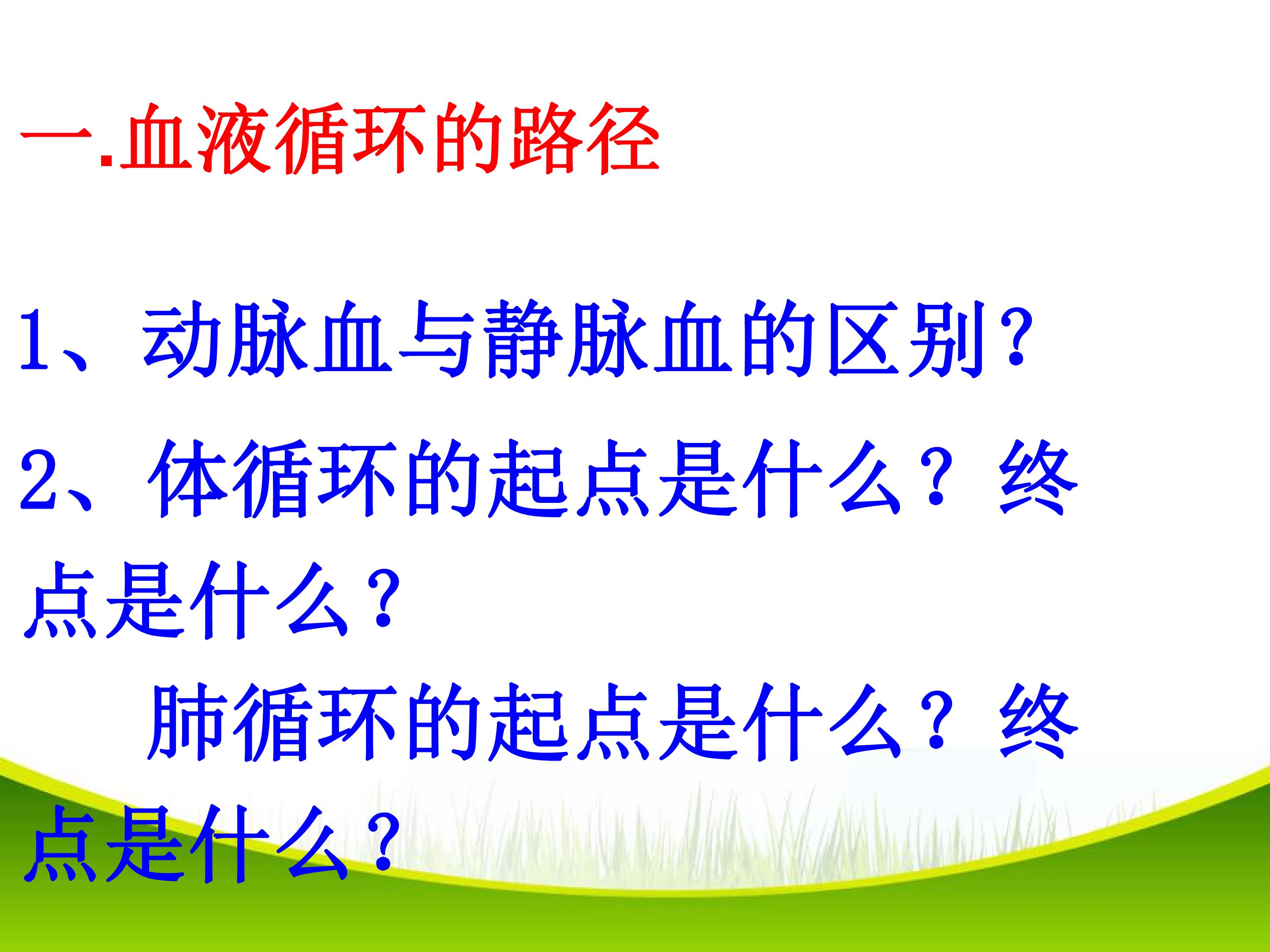 一.血液循环的路径

1、动脉血与静脉血的区别?

2、体循环的起点是什么?终点是什么?

肺循环的起点是什么?终点是什么?